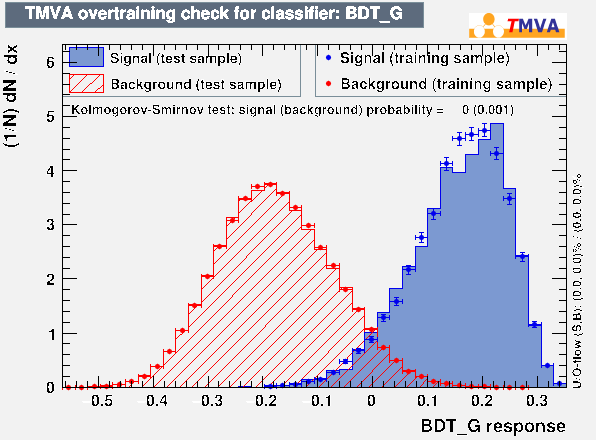 TMVA overtraining check for classifier: BDT_G

TMVA

Signal (test sample)

Background (test sample)

Signal (training sample)

Background (training sample)

Kolmogorov-Smirnov test: signal (background) probability = 0 (0.001)

(1/N) dN / dx

6

5

4

3

2

1

0

−0.5 −0.4 −0.3 −0.2 −0.1 0 0.1 0.2 0.3

BDT_G response

U/O-flow (S,B): (0.0, 0.0)% / (0.0, 0.0)%